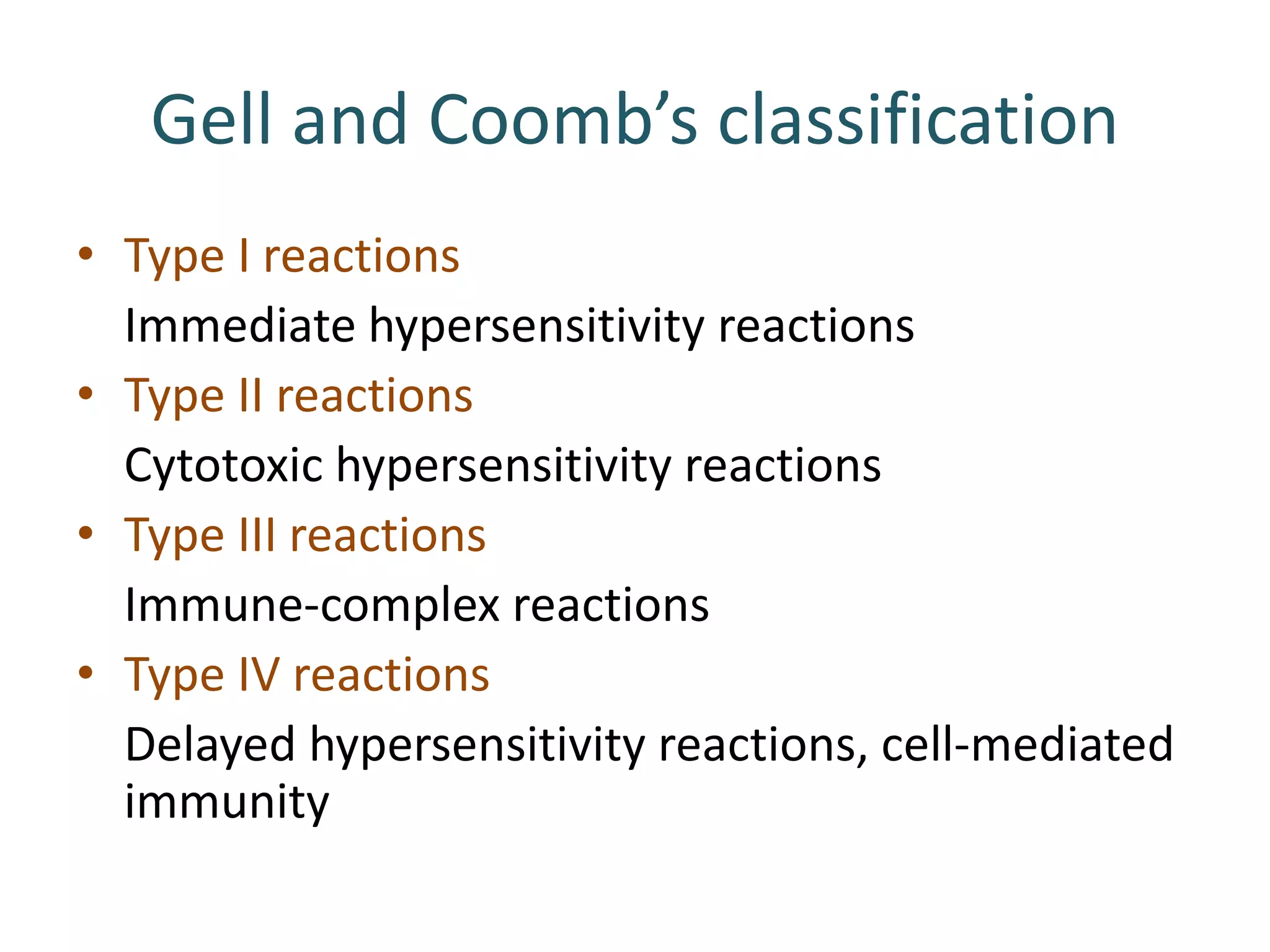 Gell and Coomb’s classification

• Type I reactions
Immediate hypersensitivity reactions
• Type II reactions
Cytotoxic hypersensitivity reactions
• Type III reactions
Immune-complex reactions
• Type IV reactions
Delayed hypersensitivity reactions, cell-mediated immunity